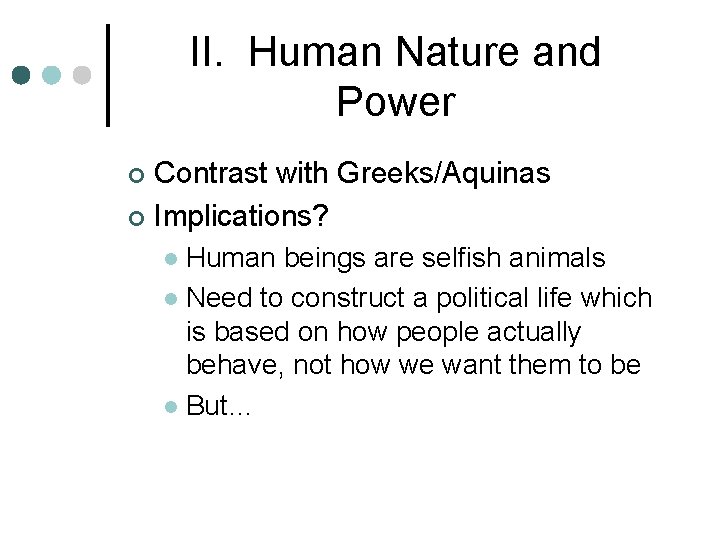 II. Human Nature and Power

Contrast with Greeks/Aquinas

Implications?

Human beings are selfish animals

Need to construct a political life which is based on how people actually behave, not how we want them to be

But…